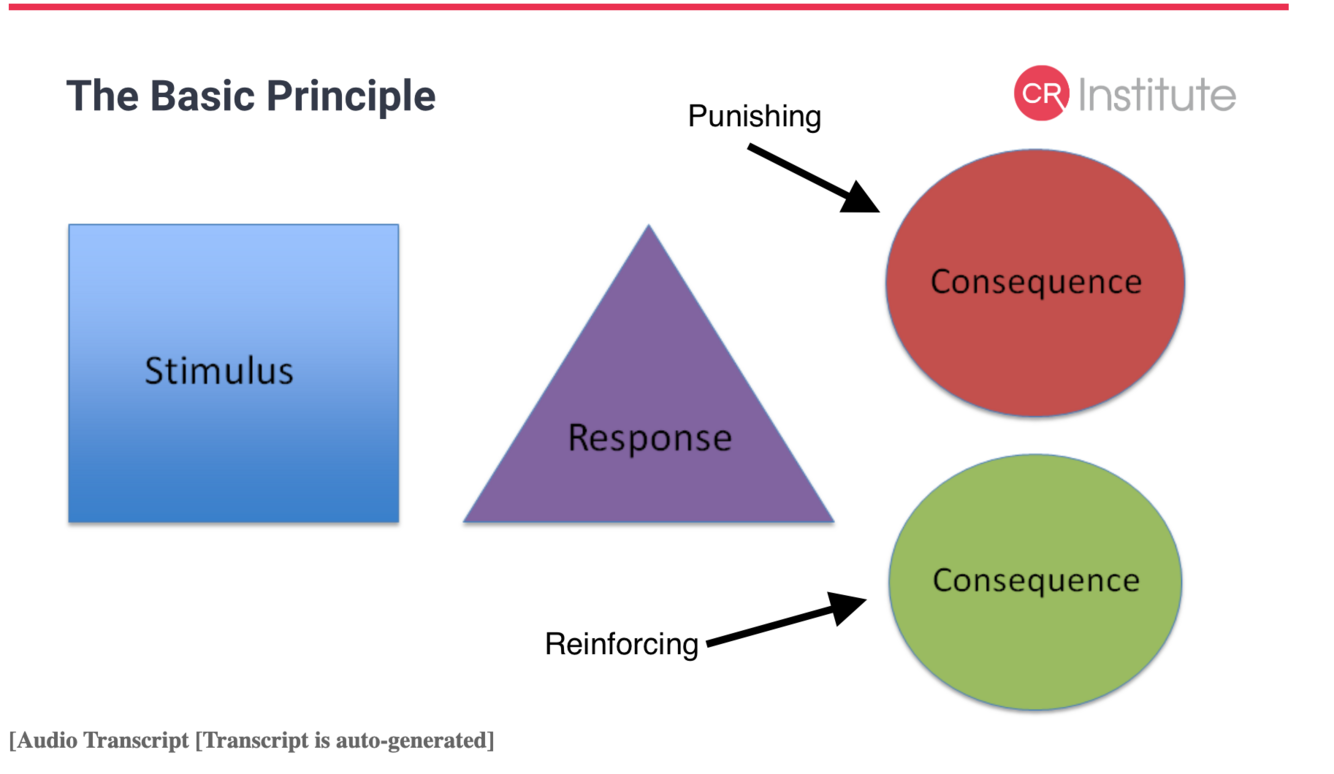 The Basic Principle

CR Institute

Punishing

Stimulus

Response

Consequence

Consequence

Reinforcing

[Audio Transcript [Transcript is auto-generated]